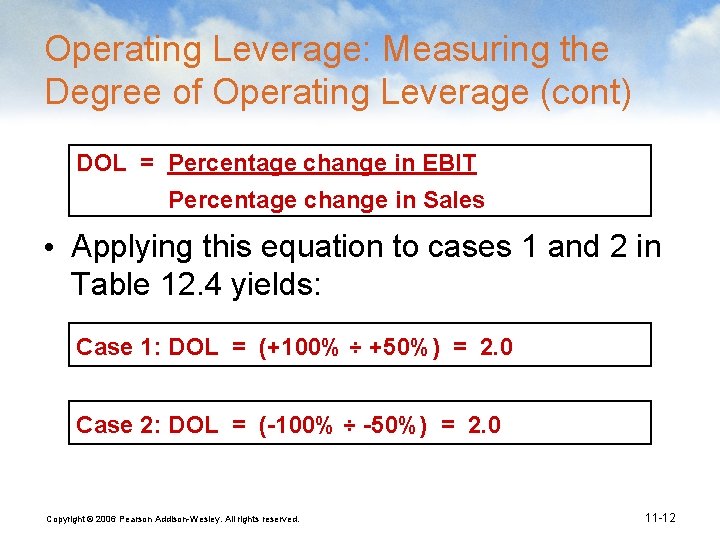 Operating Leverage: Measuring the Degree of Operating Leverage (cont)

DOL = $\frac{\text{Percentage change in EBIT}}{\text{Percentage change in Sales}}$

• Applying this equation to cases 1 and 2 in Table 12.4 yields:

Case 1: DOL = (+100% ÷ +50%) = 2.0

Case 2: DOL = (-100% ÷ -50%) = 2.0

Copyright © 2006 Pearson Addison-Wesley. All rights reserved.

11-12